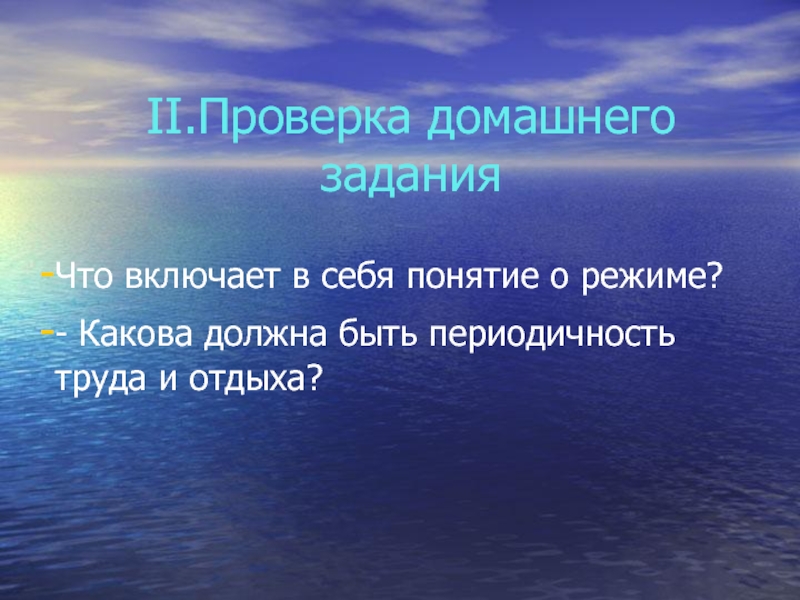 II.Проверка домашнего задания

-Что включает в себя понятие о режиме?

-- Какова должна быть периодичность труда и отдыха?